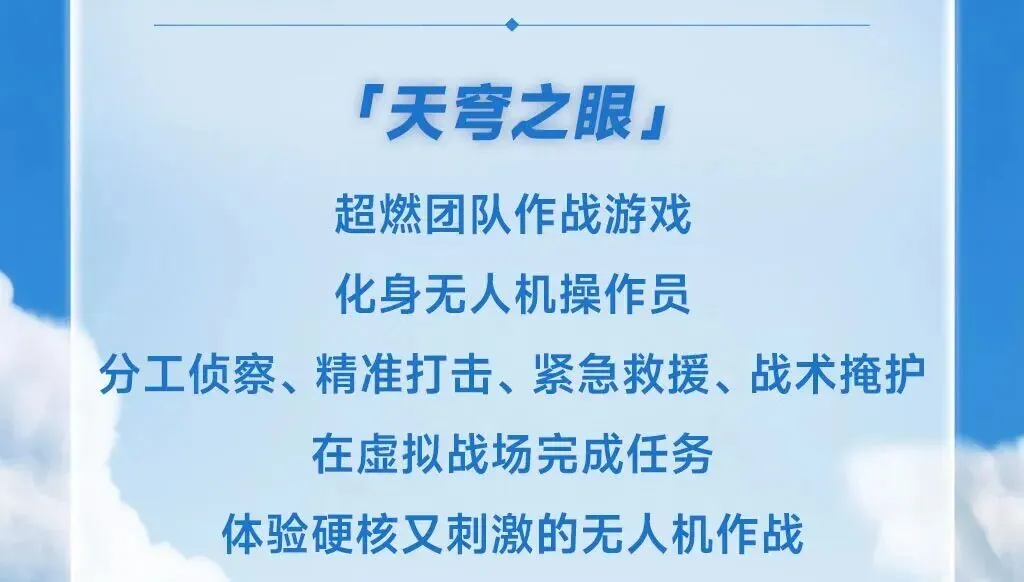 「天穹之眼」

超燃团队作战游戏

化身无人机操作员

分工侦察、精准打击、紧急救援、战术掩护

在虚拟战场完成任务

体验硬核又刺激的无人机作战